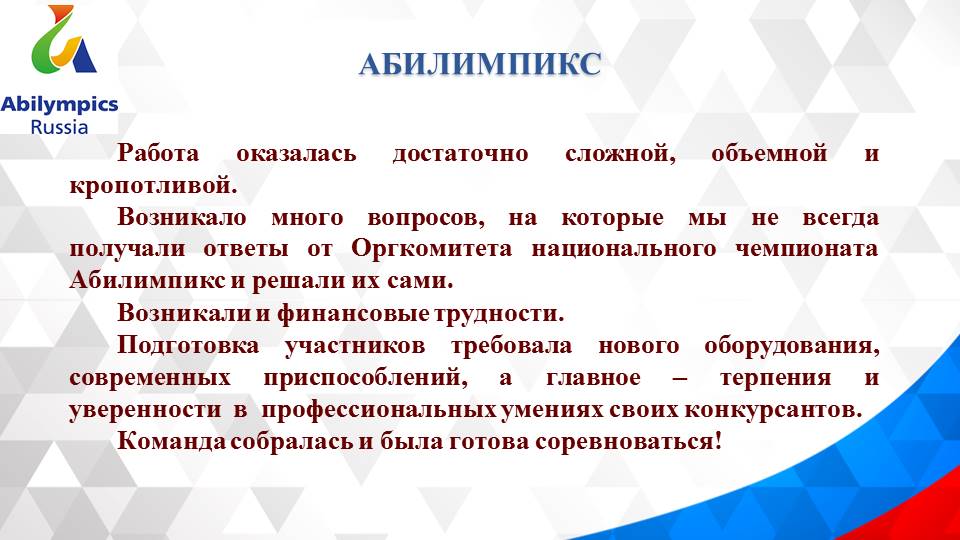 Abilympics Russia

АБИЛИМПИКС

Работа оказалась достаточно сложной, объемной и кропотливой.

Возникало много вопросов, на которые мы не всегда получали ответы от Оргкомитета национального чемпионата Абилимпикс и решали их сами.

Возникали и финансовые трудности.

Подготовка участников требовала нового оборудования, современных приспособлений, а главное – терпения и уверенности в профессиональных умениях своих конкурсантов.

Команда собралась и была готова соревноваться!